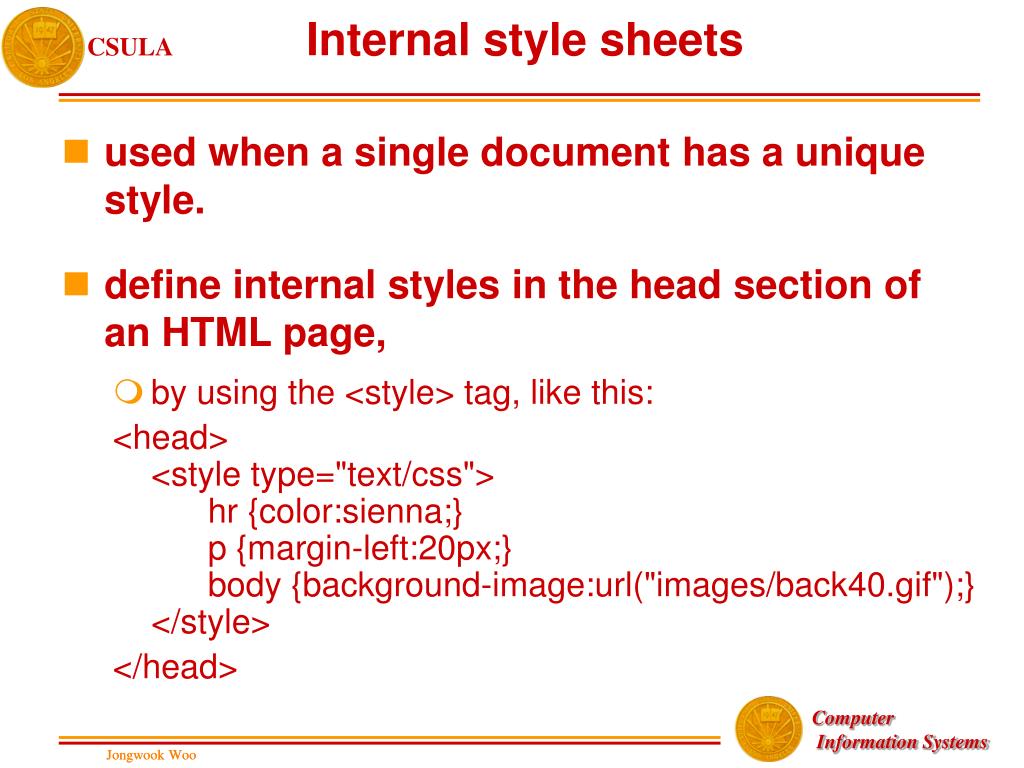 CSULA

Internal style sheets

used when a single document has a unique style.

define internal styles in the head section of an HTML page,

by using the <style> tag, like this:

<head>
<style type="text/css">
hr {color:sienna;}
p {margin-left:20px;}
body {background-image:url("images/back40.gif");}
</style>
</head>

Jongwook Woo

Computer
Information Systems